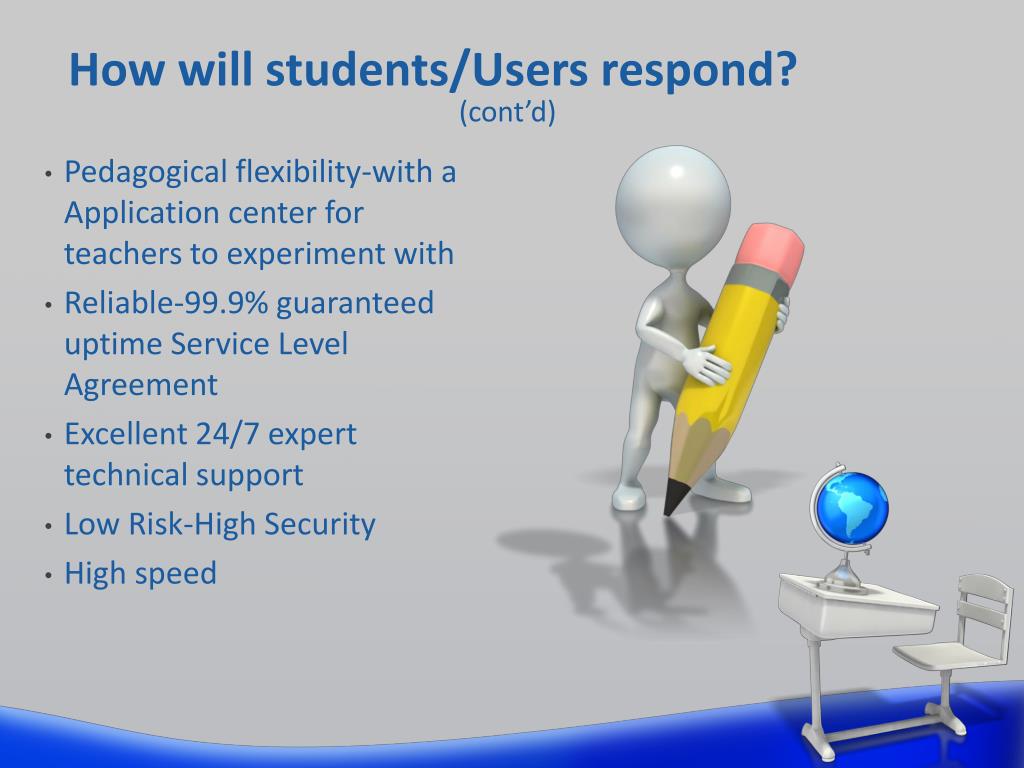 How will students/Users respond?
(cont'd)

• Pedagogical flexibility-with a Application center for teachers to experiment with
• Reliable-99.9% guaranteed uptime Service Level Agreement
• Excellent 24/7 expert technical support
• Low Risk-High Security
• High speed